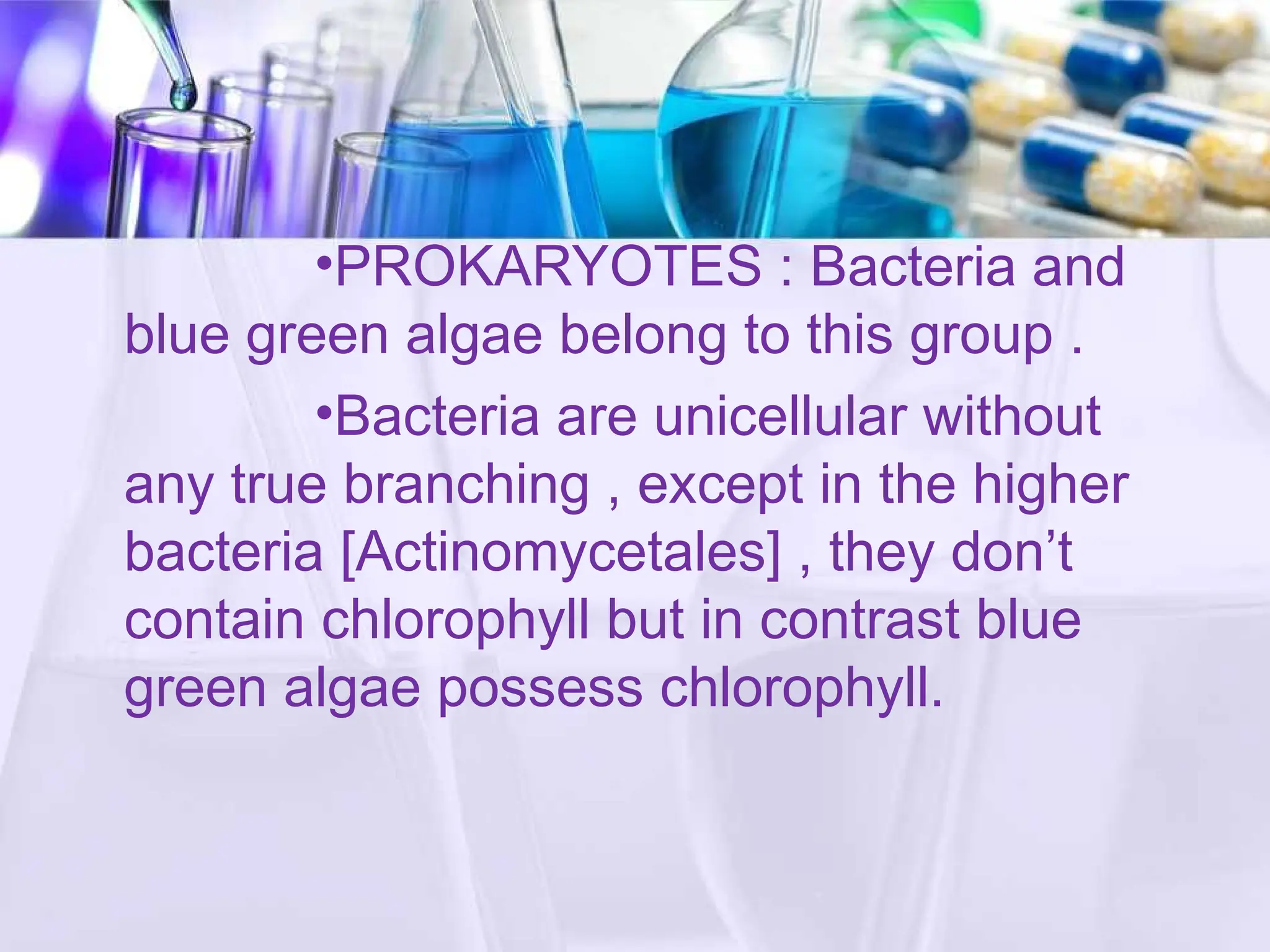 •PROKARYOTES : Bacteria and blue green algae belong to this group .

•Bacteria are unicellular without any true branching , except in the higher bacteria [Actinomycetales] , they don’t contain chlorophyll but in contrast blue green algae possess chlorophyll.